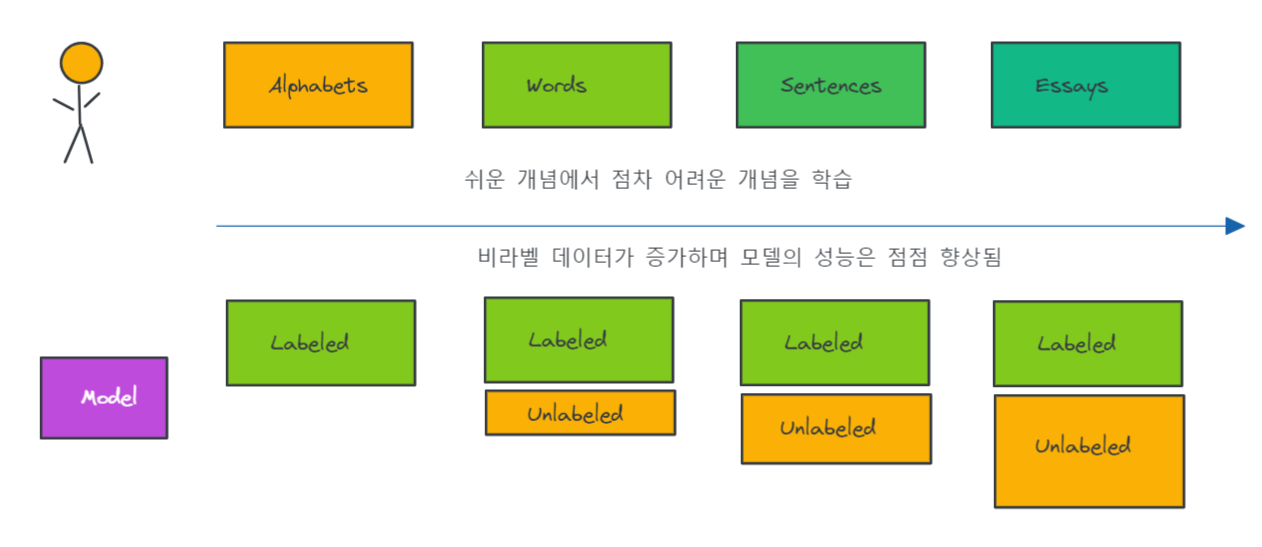 Alphabets

Words

Sentences

Essays

쉬운 개념에서 점차 어려운 개념을 학습

비라벨 데이터가 증가하며 모델의 성능은 점점 향상됨

Model

Labeled

Labeled

Unlabeled

Labeled

Unlabeled

Labeled

Unlabeled